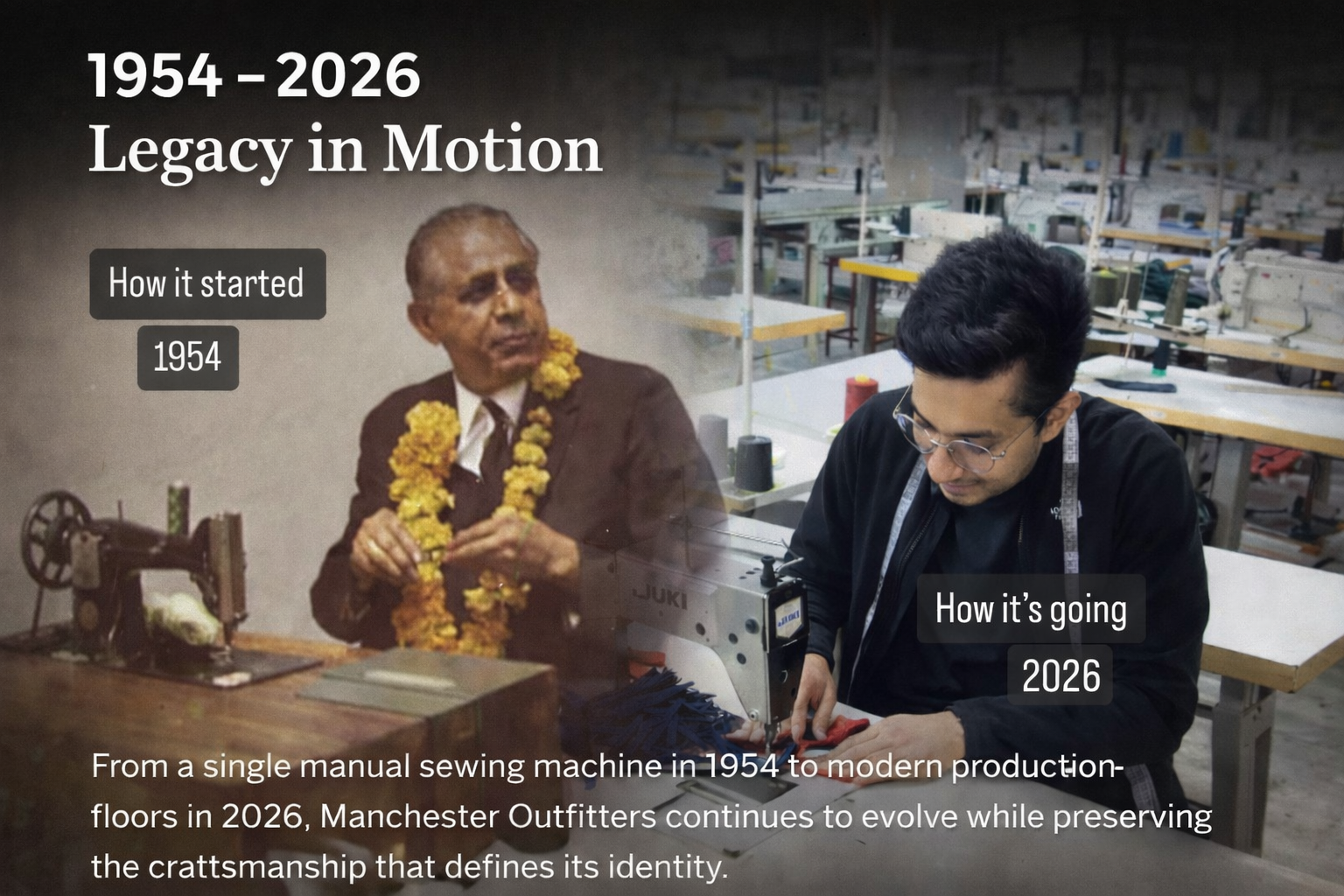 1954 – 2026
Legacy in Motion

How it started

1954

JUKI

How it's going

2026

From a single manual sewing machine in 1954 to modern production-floors in 2026, Manchester Outfitters continues to evolve while preserving the crattsmanship that defines its identity.